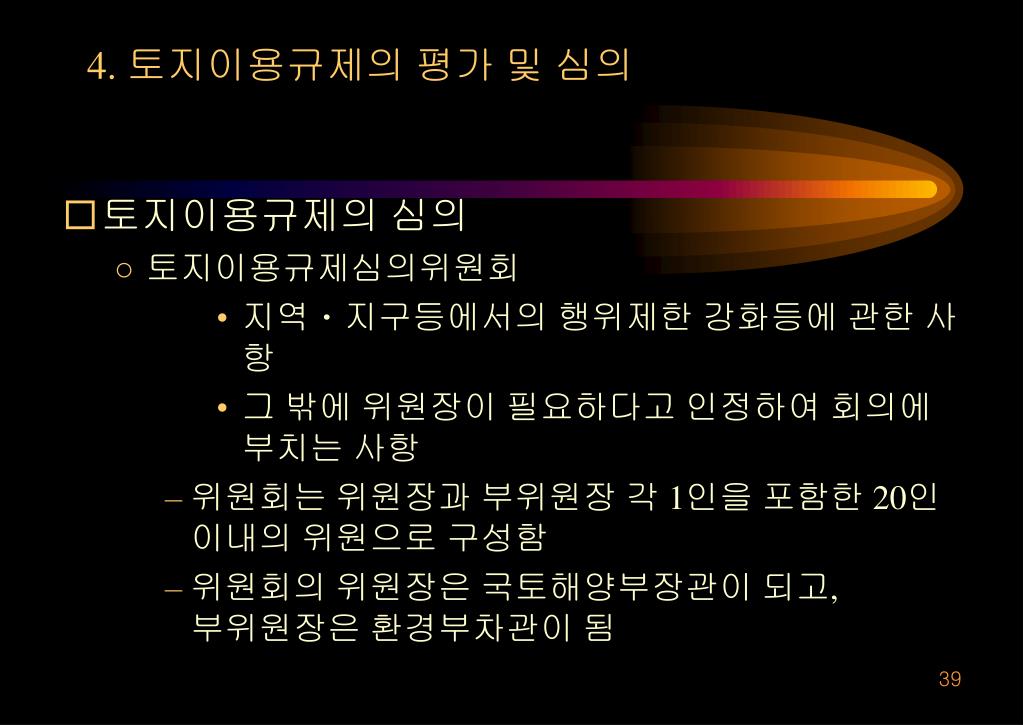 4. 토지이용규제의 평가 및 심의

□ 토지이용규제의 심의

○ 토지이용규제심의위원회

• 지역・지구등에서의 행위제한 강화등에 관한 사항

• 그 밖에 위원장이 필요하다고 인정하여 회의에 부치는 사항

– 위원회는 위원장과 부위원장 각 1인을 포함한 20인 이내의 위원으로 구성함

– 위원회의 위원장은 국토해양부장관이 되고, 부위원장은 환경부차관이 됨

39